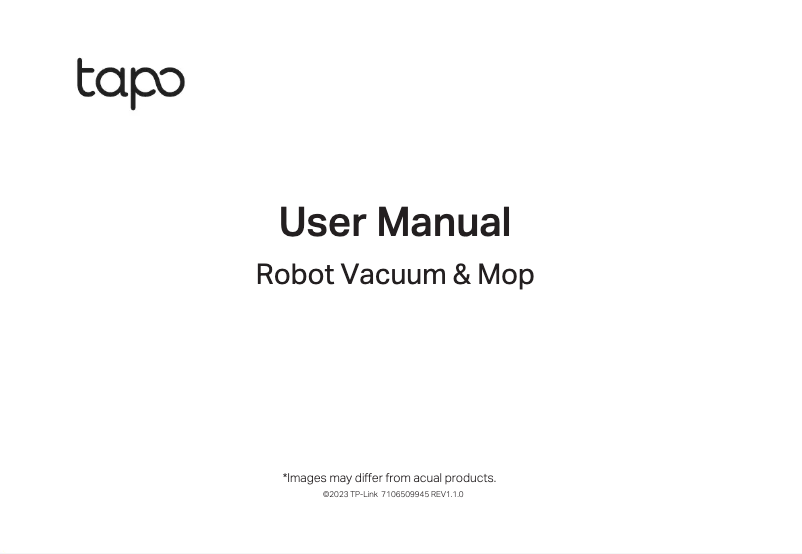 tapo

User Manual
Robot Vacuum & Mop

*Images may differ from acual products.
©2023 TP-Link 7106509945 REV1.1.0